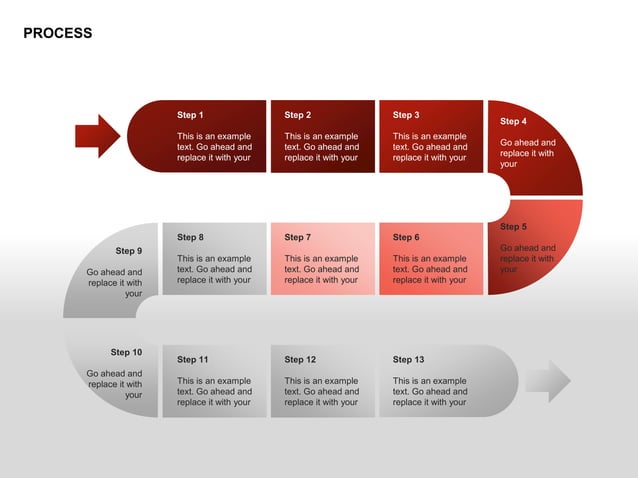 PROCESS

Step 1

This is an example text. Go ahead and replace it with your

Step 2

This is an example text. Go ahead and replace it with your

Step 3

This is an example text. Go ahead and replace it with your

Step 4

Go ahead and replace it with your

Step 5

Go ahead and replace it with your

Step 6

This is an example text. Go ahead and replace it with your

Step 7

This is an example text. Go ahead and replace it with your

Step 8

This is an example text. Go ahead and replace it with your

Step 9

Go ahead and replace it with your

Step 10

Go ahead and replace it with your

Step 11

This is an example text. Go ahead and replace it with your

Step 12

This is an example text. Go ahead and replace it with your

Step 13

This is an example text. Go ahead and replace it with your